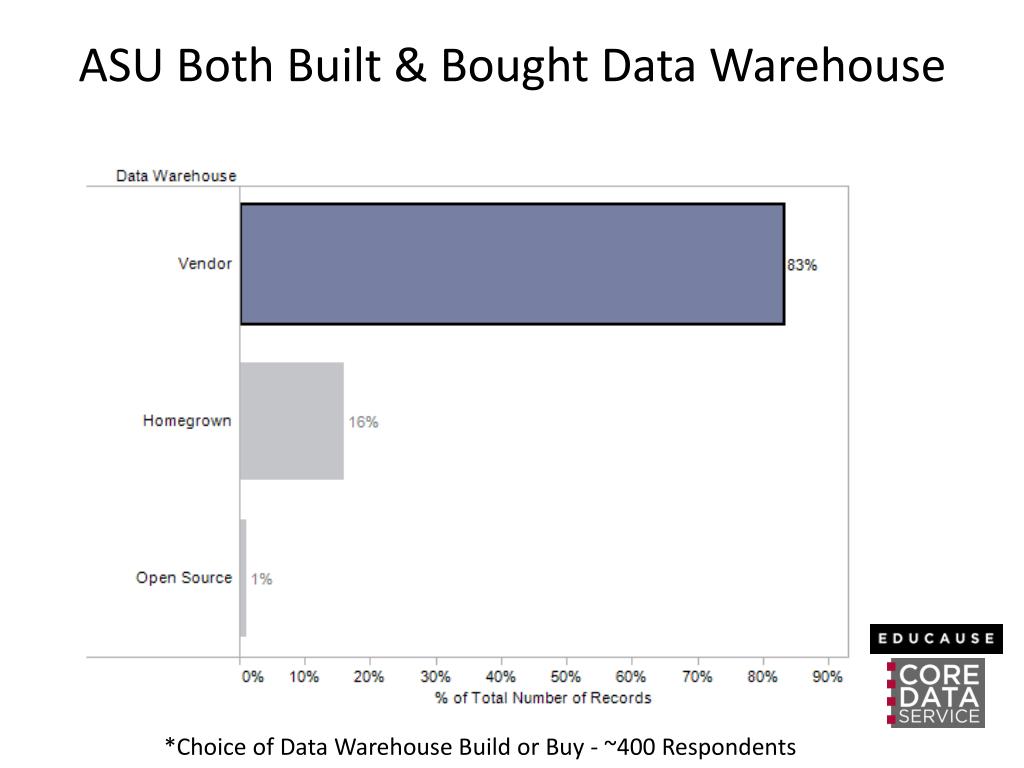 ASU Both Built & Bought Data Warehouse

Data Warehouse

Vendor
83%

Homegrown
16%

Open Source
1%

0% 10% 20% 30% 40% 50% 60% 70% 80% 90%
% of Total Number of Records

EDUCAUSE
CORE DATA SERVICE

*Choice of Data Warehouse Build or Buy - ~400 Respondents